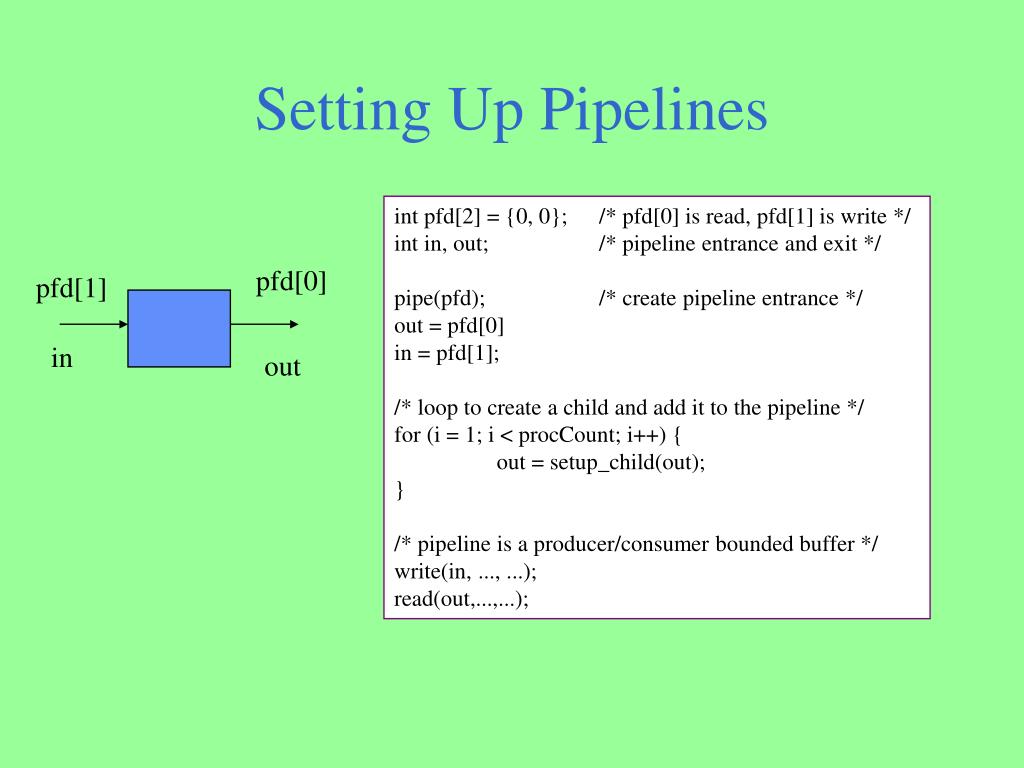 Setting Up Pipelines

pfd[1]
pfd[0]
in
out

int pfd[2] = {0, 0}; /* pfd[0] is read, pfd[1] is write */
int in, out; /* pipeline entrance and exit */

pipe(pfd); /* create pipeline entrance */
out = pfd[0]
in = pfd[1];

/* loop to create a child and add it to the pipeline */
for (i = 1; i < procCount; i++) {
out = setup_child(out);
}

/* pipeline is a producer/consumer bounded buffer */
write(in, ..., ...);
read(out,...,...);